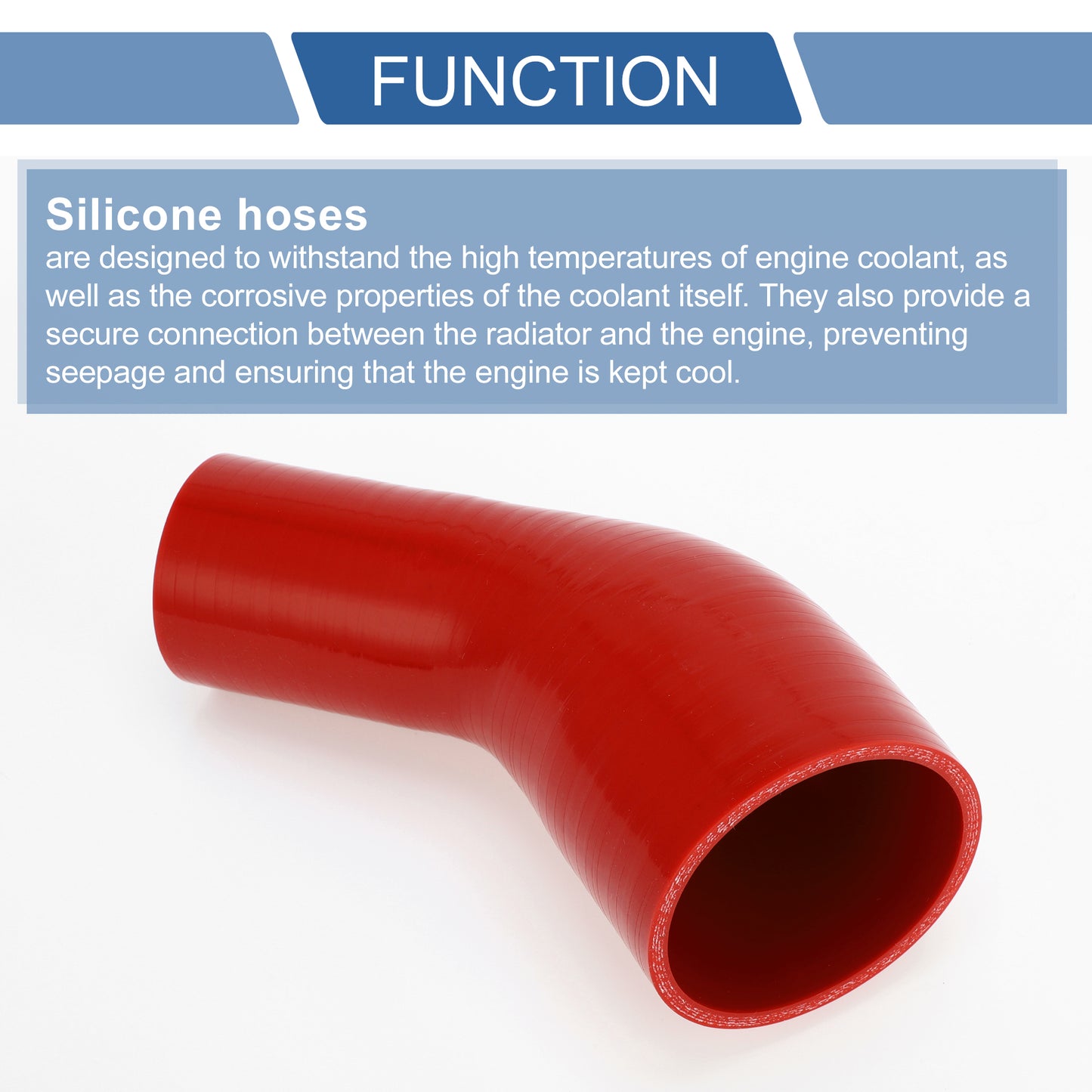 FUNCTION

Silicone hoses

are designed to withstand the high temperatures of engine coolant, as well as the corrosive properties of the coolant itself. They also provide a secure connection between the radiator and the engine, preventing seepage and ensuring that the engine is kept cool.